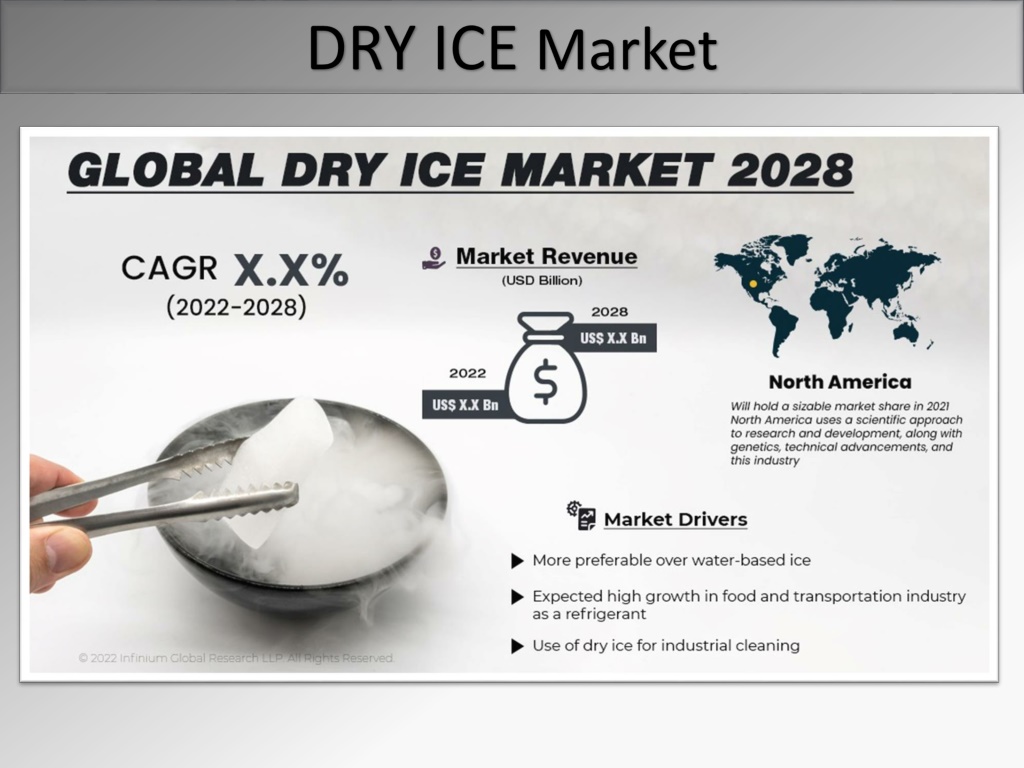 DRY ICE Market

GLOBAL DRY ICE MARKET 2028

CAGR X.X%
(2022-2028)

Market Revenue
(USD Billion)

2028
US$ X.X Bn

2022
US$ X.X Bn

North America

Will hold a sizable market share in 2021 North America uses a scientific approach to research and development, along with genetics, technical advancements, and this industry

Market Drivers

More preferable over water-based ice

Expected high growth in food and transportation industry as a refrigerant

Use of dry ice for industrial cleaning

© 2022 Infinium Global Research LLP. All Rights Reserved.